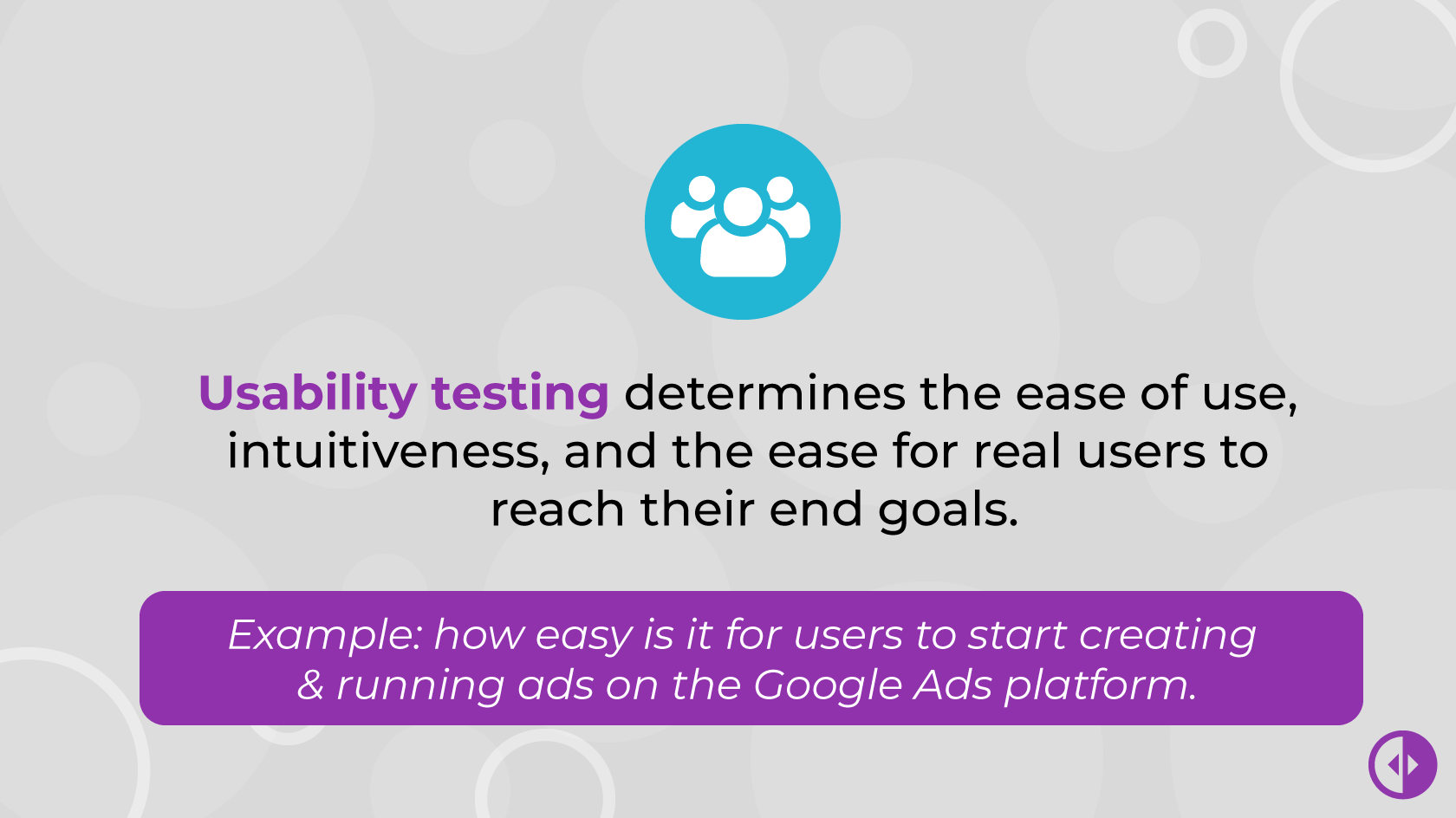 Usability testing determines the ease of use, intuitiveness, and the ease for real users to reach their end goals.

Example: how easy is it for users to start creating & running ads on the Google Ads platform.